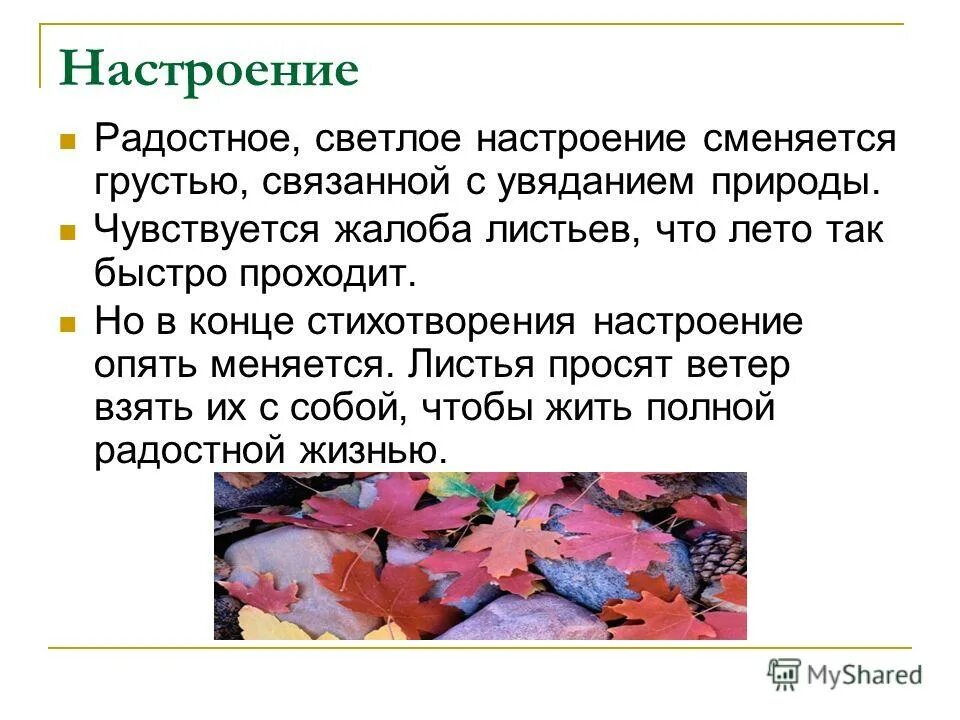 Настроение

Радостное, светлое настроение сменяется грустью, связанной с увяданием природы.

Чувствуется жалоба листьев, что лето так быстро проходит.

Но в конце стихотворения настроение опять меняется. Листья просят ветер взять их с собой, чтобы жить полной радостной жизнью.

MyShared